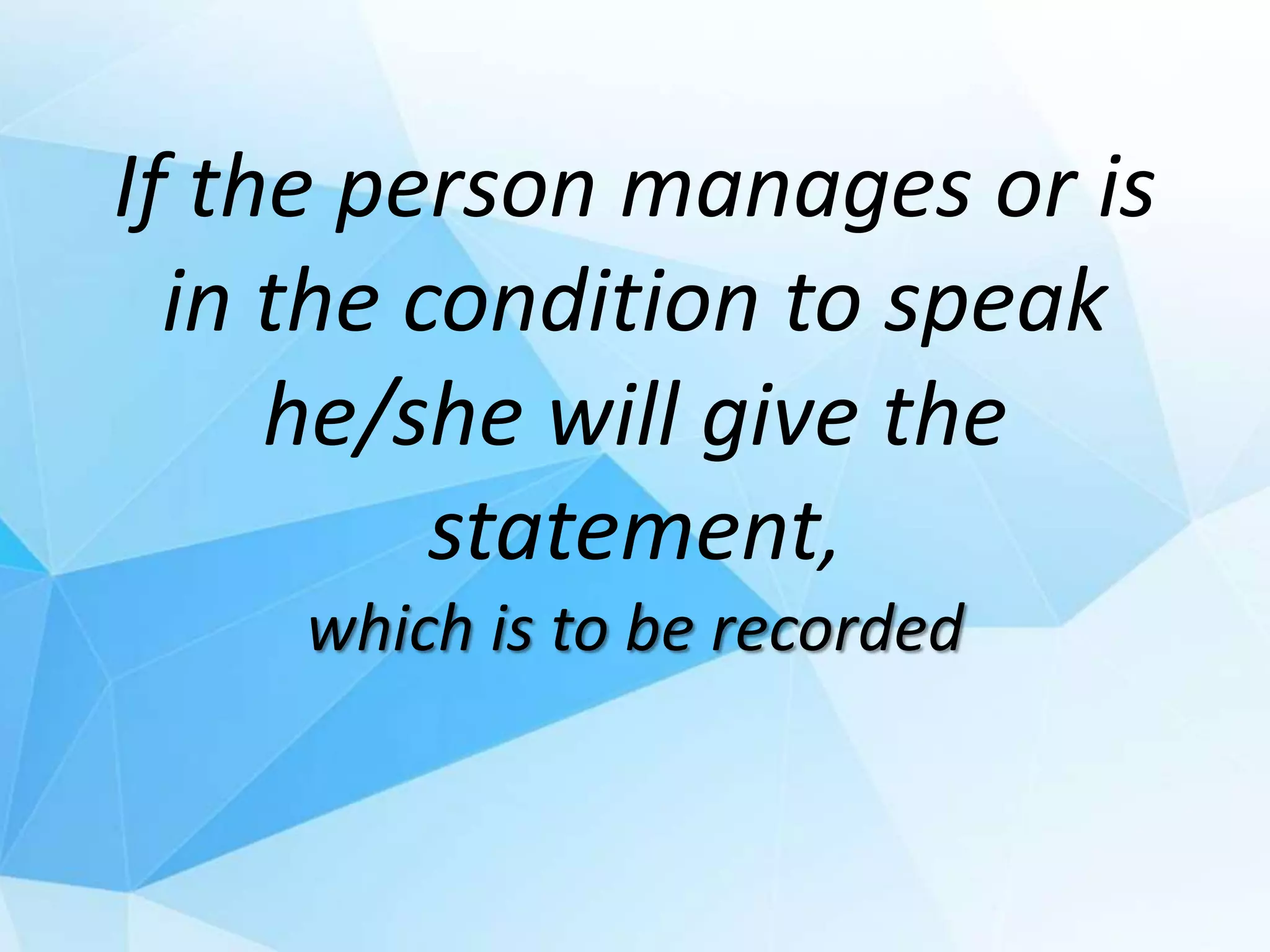 If the person manages or is in the condition to speak he/she will give the statement,
which is to be recorded